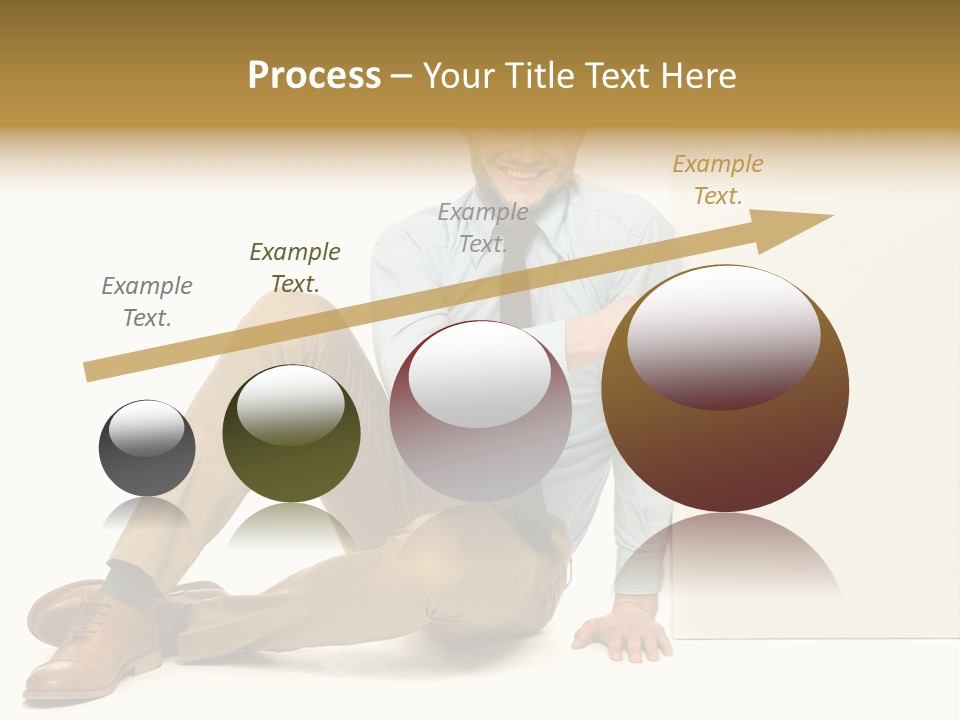 Process – Your Title Text Here

Example Text.

Example Text.

Example Text.

Example Text.